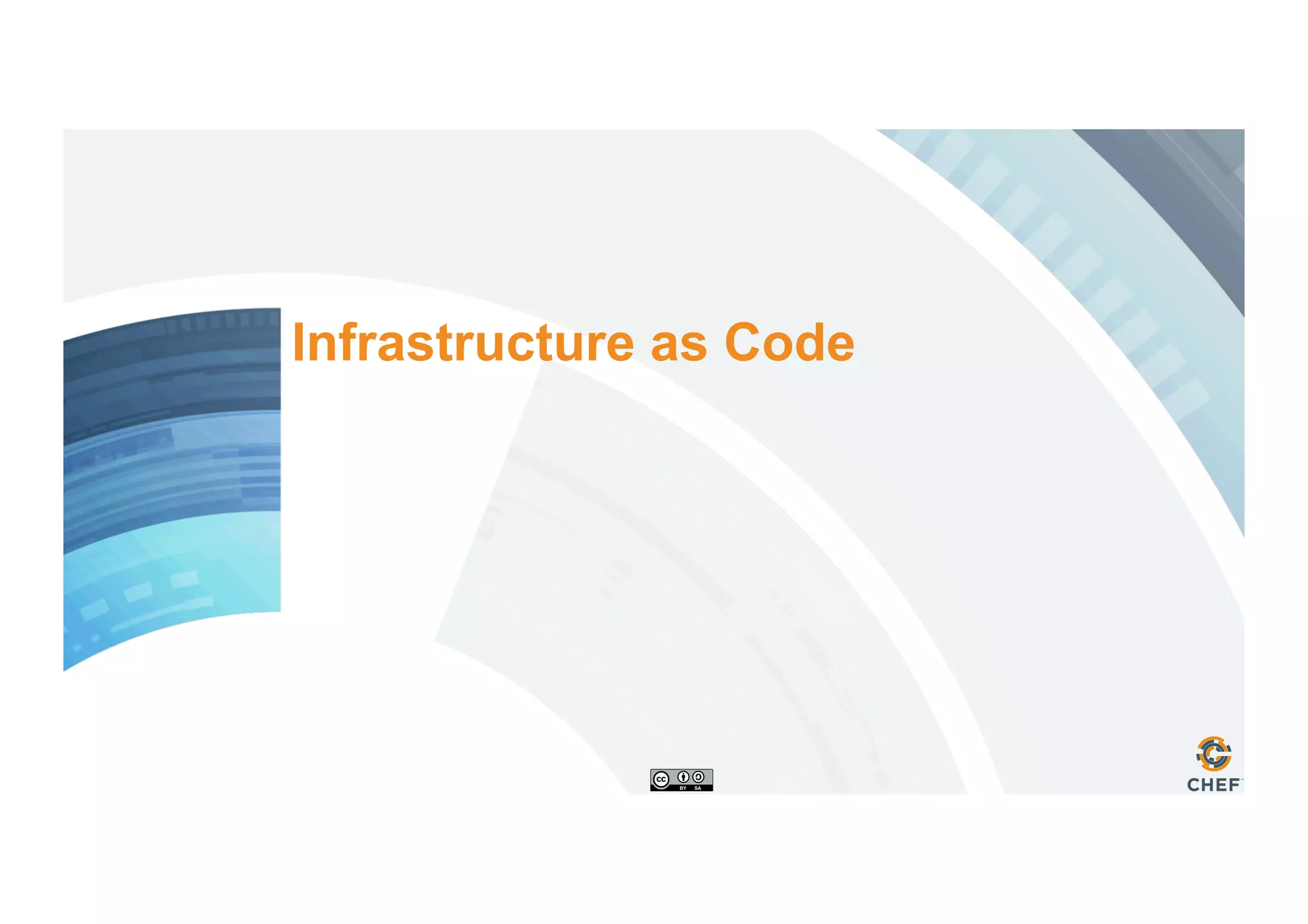 Infrastructure as Code

cc BY SA

CHEF